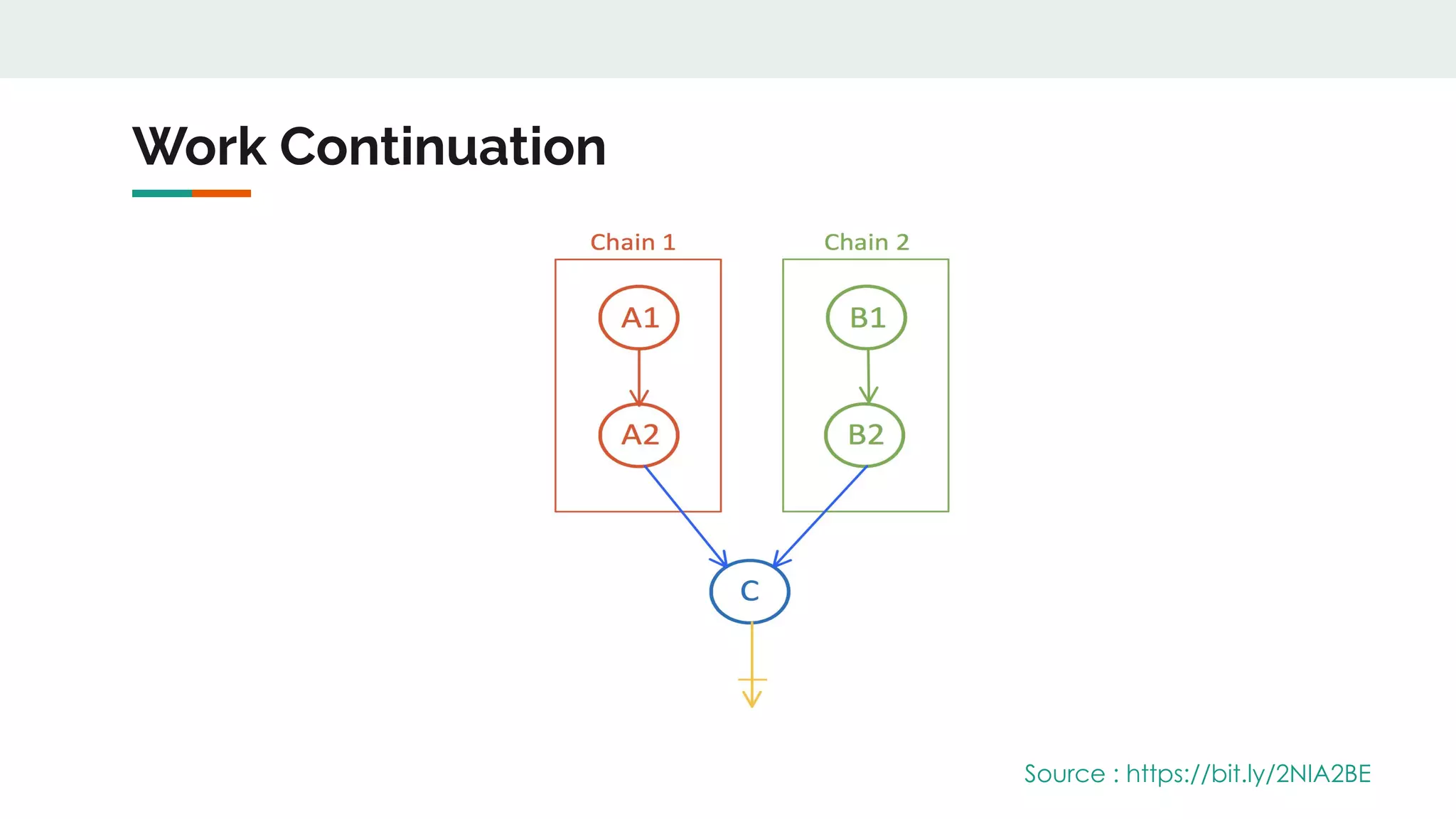 Work Continuation

Chain 1

A1

A2

Chain 2

B1

B2

C

Source : https://bit.ly/2NIA2BE